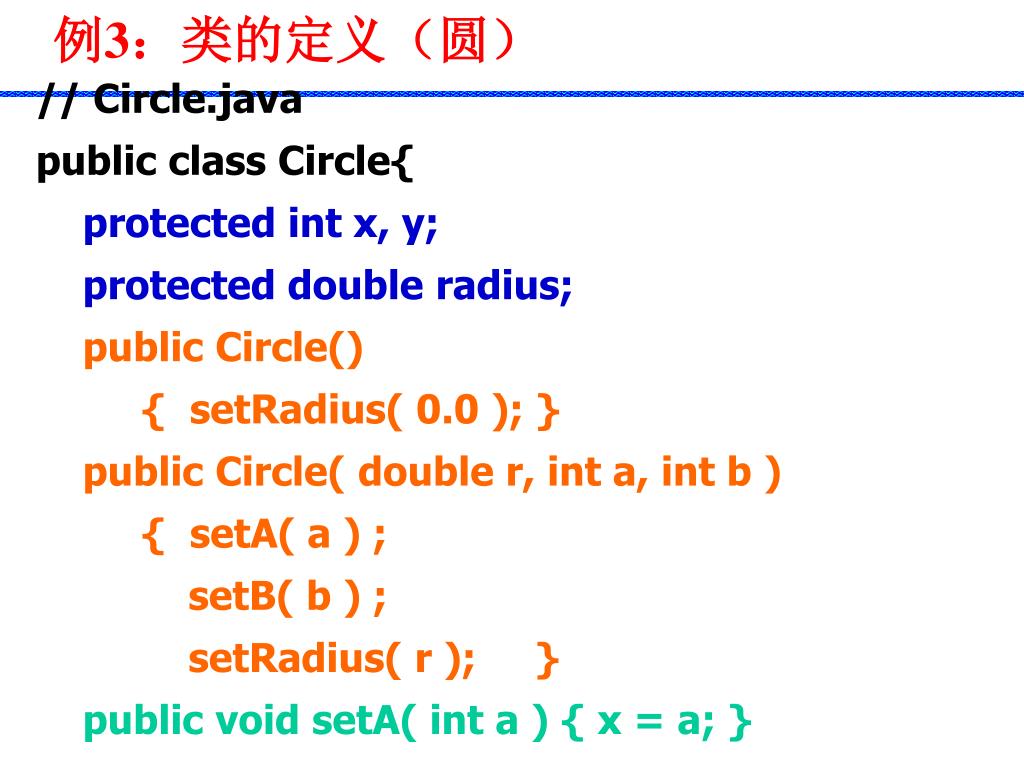 例3：类的定义（圆）

// Circle.java
public class Circle{
protected int x, y;
protected double radius;
public Circle()
{ setRadius( 0.0 ); }
public Circle( double r, int a, int b )
{ setA( a ) ;
setB( b ) ;
setRadius( r ); }
public void setA( int a ) { x = a; }